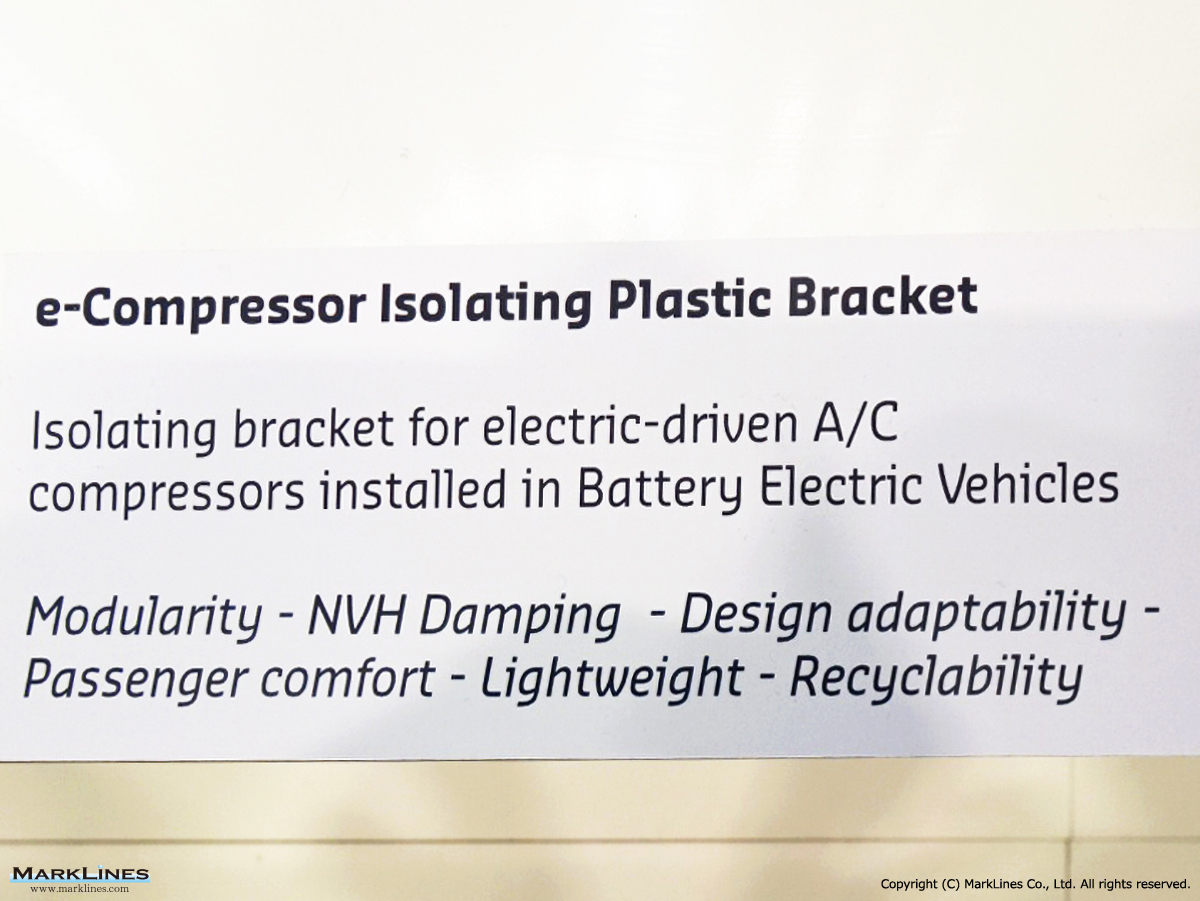 e-Compressor Isolating Plastic Bracket

Isolating bracket for electric-driven A/C compressors installed in Battery Electric Vehicles

Modularity - NVH Damping - Design adaptability - Passenger comfort - Lightweight - Recyclability

MARKLINES
www.marklines.com

Copyright (C) MarkLines Co., Ltd. All rights reserved.